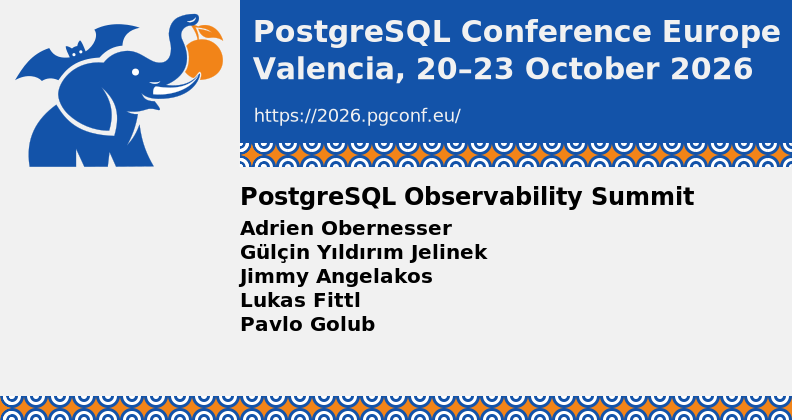 PostgreSQL Conference Europe
Valencia, 20–23 October 2026

https://2026.pgconf.eu/

PostgreSQL Observability Summit

Adrien Obernesser
Gülçin Yıldırım Jelinek
Jimmy Angelakos
Lukas Fittl
Pavlo Golub